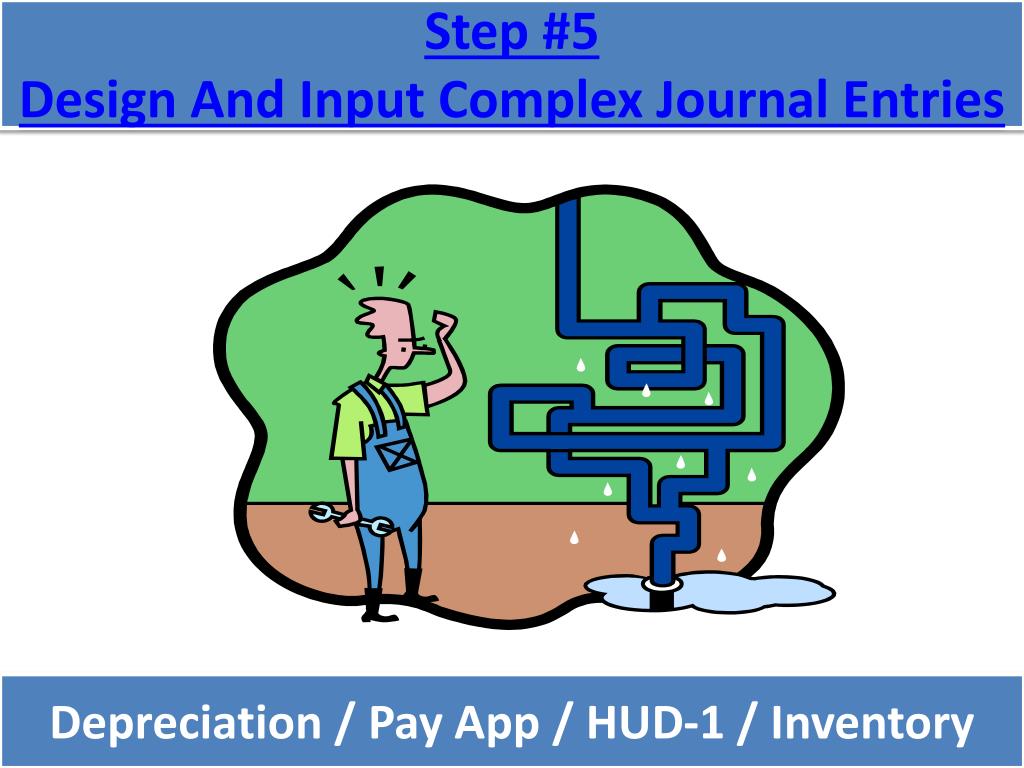 Step #5
Design And Input Complex Journal Entries

Depreciation / Pay App / HUD-1 / Inventory